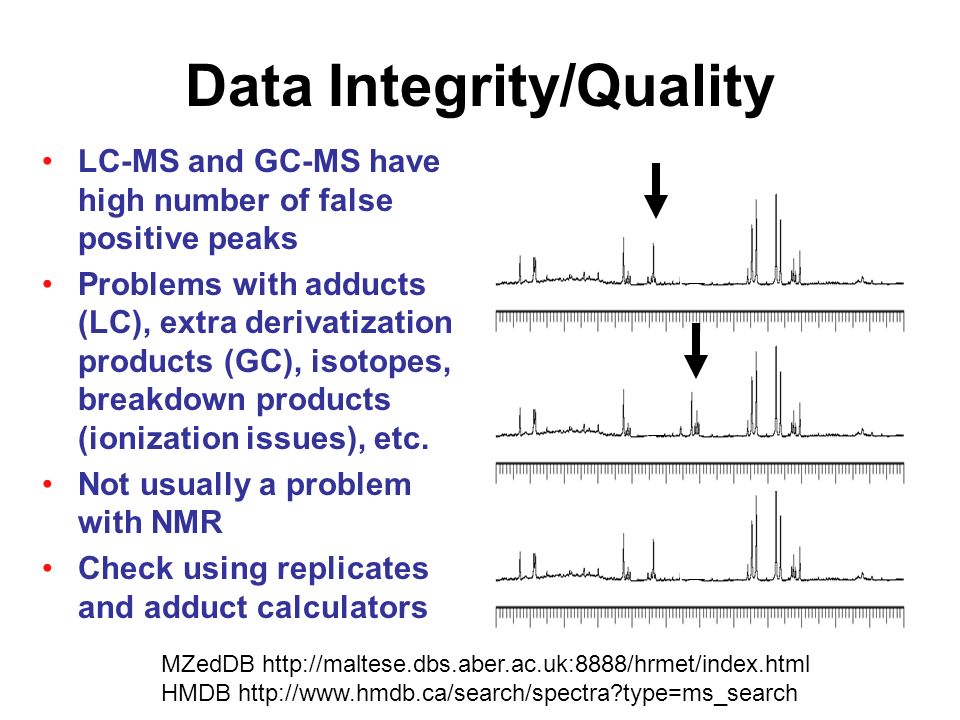 Data Integrity/Quality

• LC-MS and GC-MS have high number of false positive peaks
• Problems with adducts (LC), extra derivatization products (GC), isotopes, breakdown products (ionization issues), etc.
• Not usually a problem with NMR
• Check using replicates and adduct calculators

MZedDB http://maltese.dbs.aber.ac.uk:8888/hrmet/index.html
HMDB http://www.hmdb.ca/search/spectra?type=ms_search